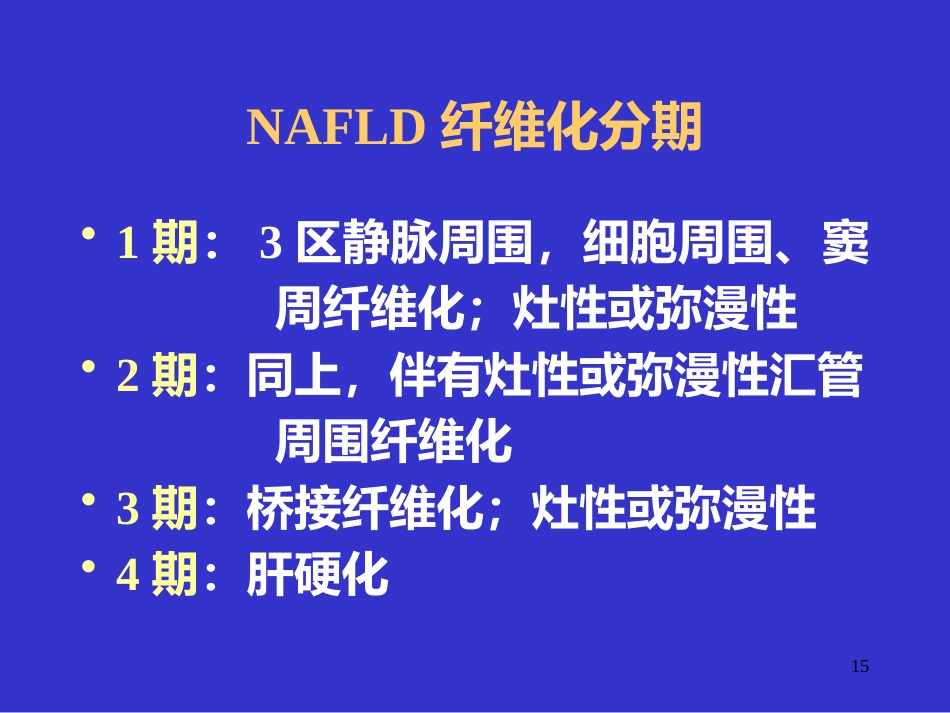 NAFLD 纤维化分期

• 1 期： 3 区静脉周围，细胞周围、窦周纤维化；灶性或弥漫性
• 2 期：同上，伴有灶性或弥漫性汇管周围纤维化
• 3 期：桥接纤维化；灶性或弥漫性
• 4 期：肝硬化

15